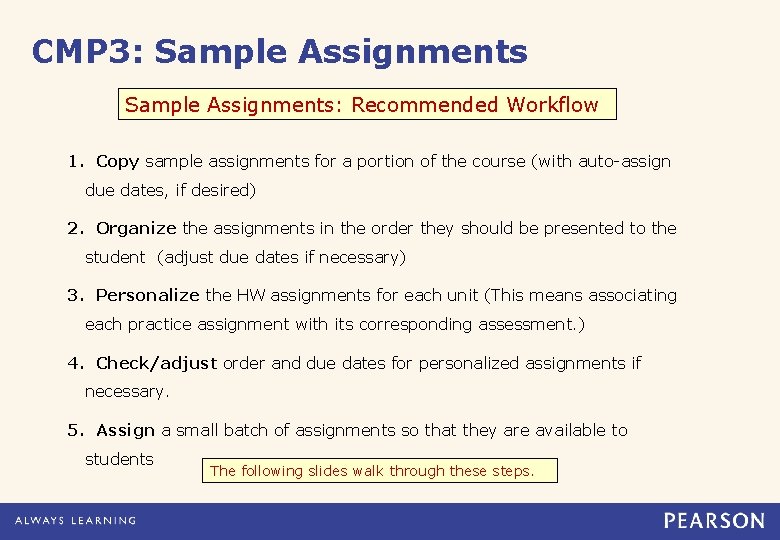 CMP3: Sample Assignments

Sample Assignments: Recommended Workflow

1. Copy sample assignments for a portion of the course (with auto-assign due dates, if desired)

2. Organize the assignments in the order they should be presented to the student (adjust due dates if necessary)

3. Personalize the HW assignments for each unit (This means associating each practice assignment with its corresponding assessment.)

4. Check/adjust order and due dates for personalized assignments if necessary.

5. Assign a small batch of assignments so that they are available to students

The following slides walk through these steps.

ALWAYS LEARNING

PEARSON